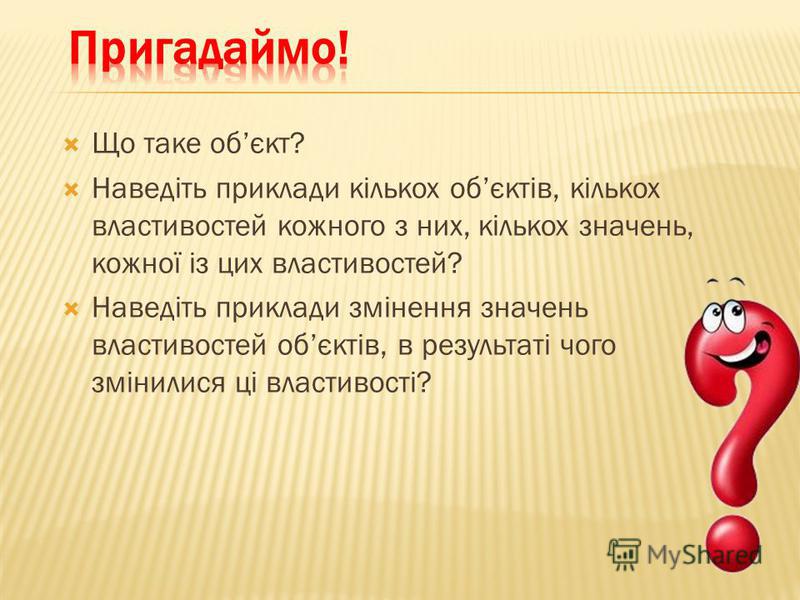 Пригадаймо!

Що таке об’єкт?

Наведіть приклади кількох об’єктів, кількох властивостей кожного з них, кількох значень, кожної із цих властивостей?

Наведіть приклади змінення значень властивостей об’єктів, в результаті чого змінилися ці властивості?

MyShared